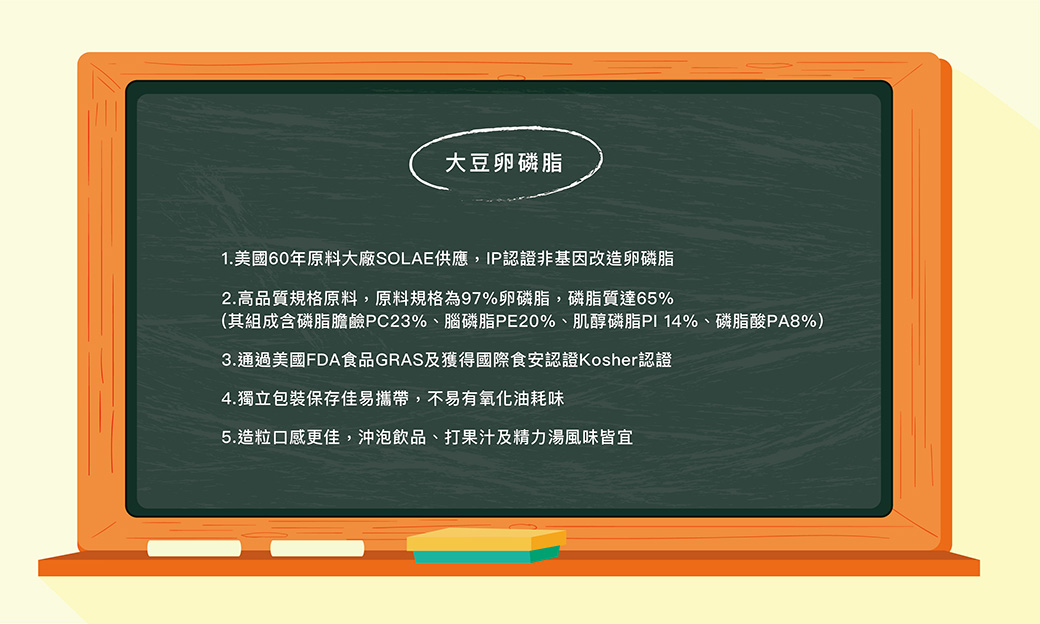 大豆卵磷脂

1.美國60年原料大廠SOLAE供應，IP認證非基因改造卵磷脂

2.高品質規格原料，原料規格為97%卵磷脂，磷脂質達65%
(其組成含磷脂膽鹼PC23%、腦磷脂PE20%、肌醇磷脂PI 14%、磷脂酸PA8%)

3.通過美國FDA食品GRAS及獲得國際食安認證Kosher認證

4.獨立包裝保存佳易攜帶，不易有氧化油耗味

5.造粒口感更佳，沖泡飲品、打果汁及精力湯風味皆宜